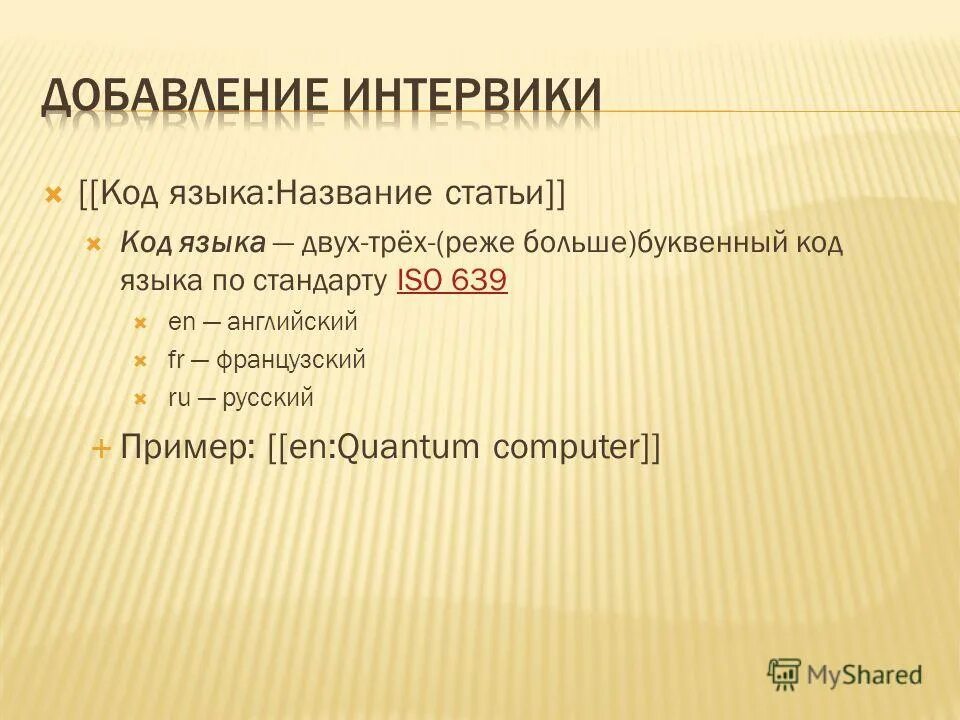 ДОБАВЛЕНИЕ ИНТЕРВИКИ

[[Код языка:Название статьи]]

Код языка — двух-трёх-(реже больше)буквенный код языка по стандарту ISO 639

en — английский

fr — французский

ru — русский

Пример: [[en:Quantum computer]]

MyShared